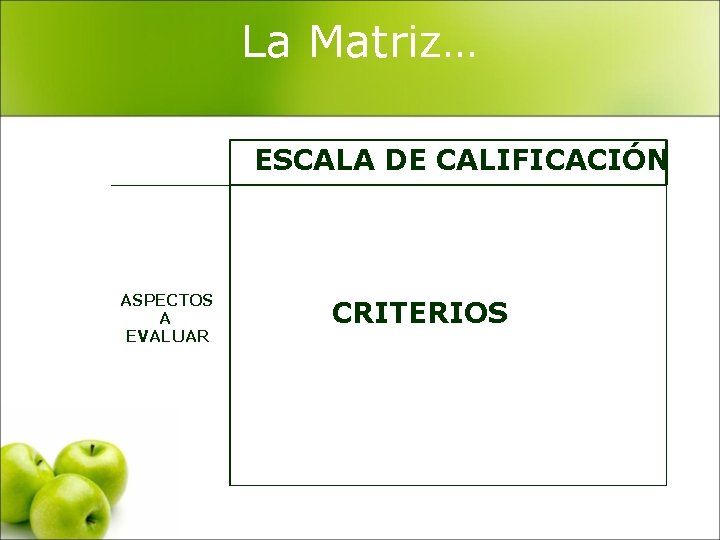 La Matriz…

ESCALA DE CALIFICACIÓN

ASPECTOS
A
EVALUAR

CRITERIOS